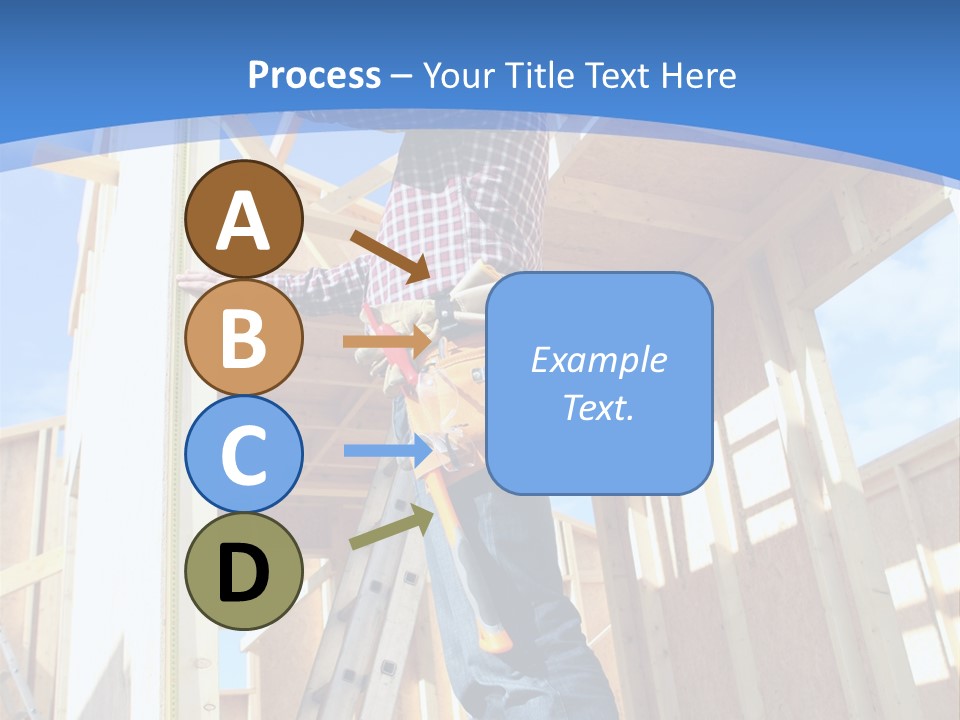 Process – Your Title Text Here

A

B

C

D

Example Text.